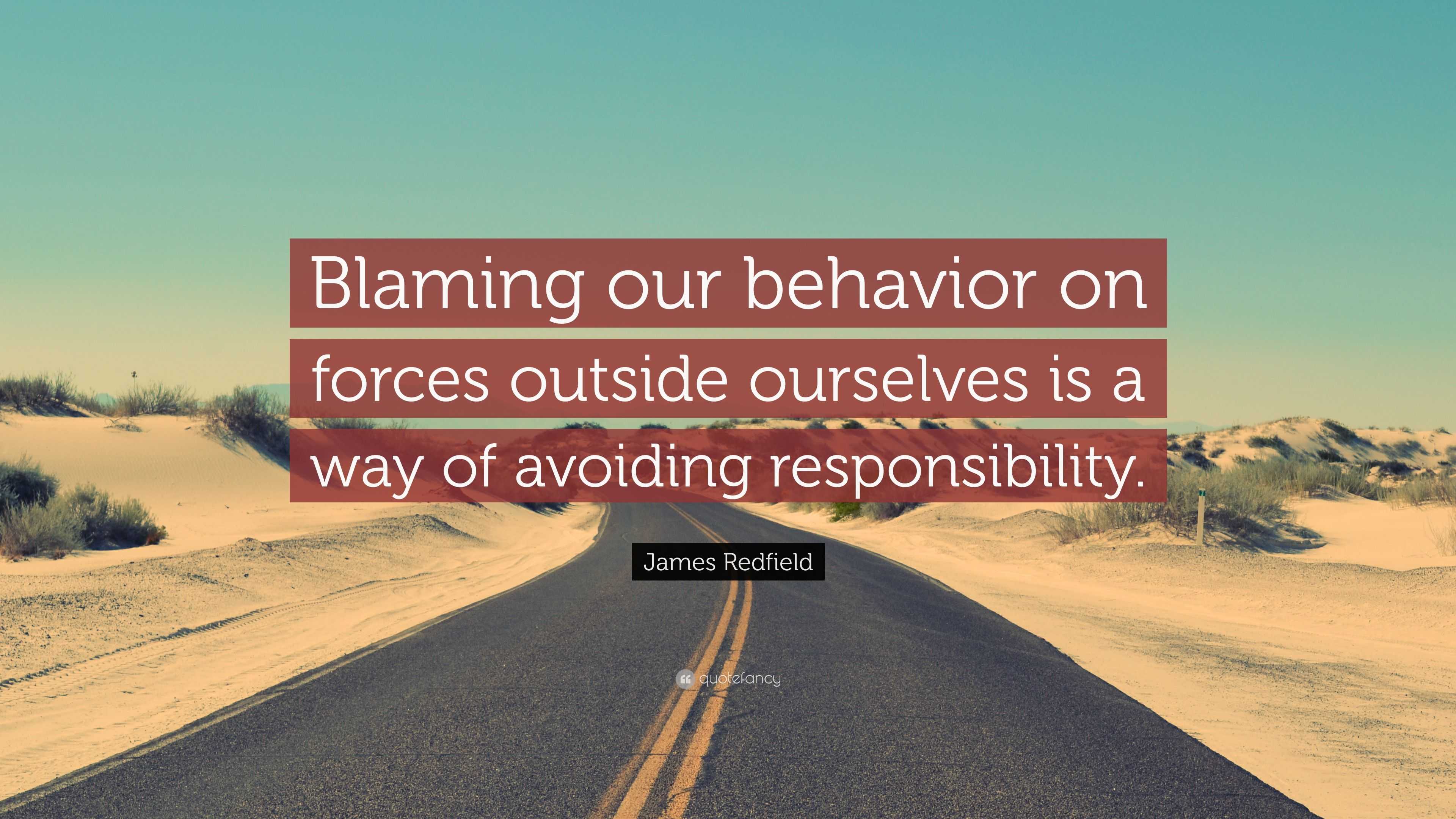 Blaming our behavior on forces outside ourselves is a way of avoiding responsibility.

James Redfield

quotefancy